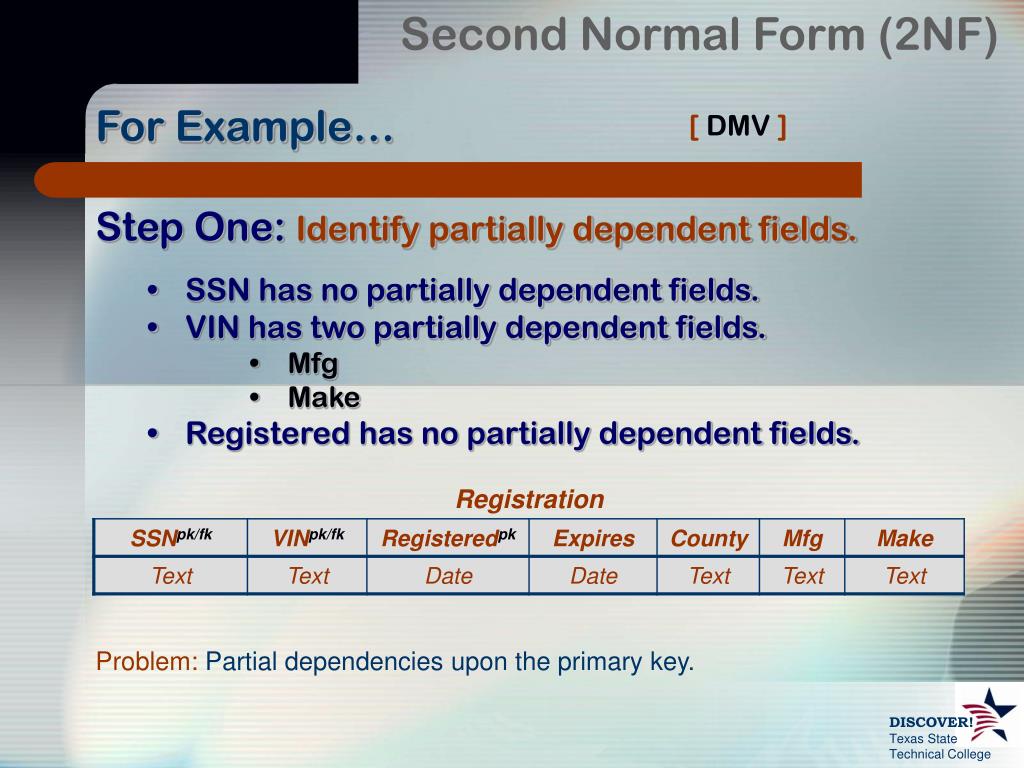 Second Normal Form (2NF)

For Example…

[ DMV ]

Step One: Identify partially dependent fields.

• SSN has no partially dependent fields.
• VIN has two partially dependent fields.
  • Mfg
  • Make
• Registered has no partially dependent fields.

Registration

| SSN$^{pk/fk}$ | VIN$^{pk/fk}$ | Registered$^{pk}$ | Expires | County | Mfg | Make |
|---|---|---|---|---|---|---|
| Text | Text | Date | Date | Text | Text | Text |

Problem: Partial dependencies upon the primary key.

DISCOVER!
Texas State
Technical College